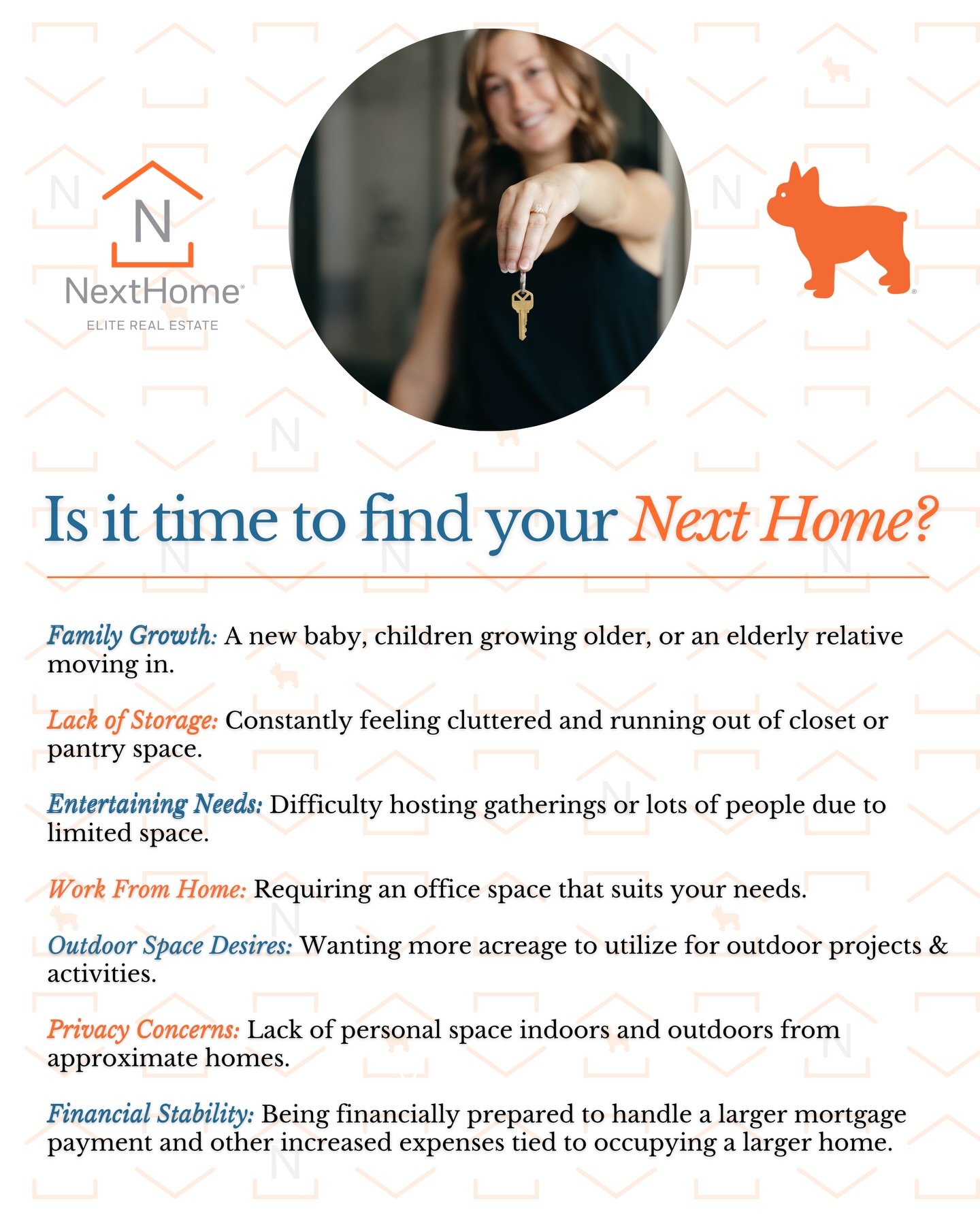 N

NextHome®

ELITE REAL ESTATE

Is it time to find your Next Home?

Family Growth: A new baby, children growing older, or an elderly relative moving in.

Lack of Storage: Constantly feeling cluttered and running out of closet or pantry space.

Entertaining Needs: Difficulty hosting gatherings or lots of people due to limited space.

Work From Home: Requiring an office space that suits your needs.

Outdoor Space Desires: Wanting more acreage to utilize for outdoor projects & activities.

Privacy Concerns: Lack of personal space indoors and outdoors from approximate homes.

Financial Stability: Being financially prepared to handle a larger mortgage payment and other increased expenses tied to occupying a larger home.